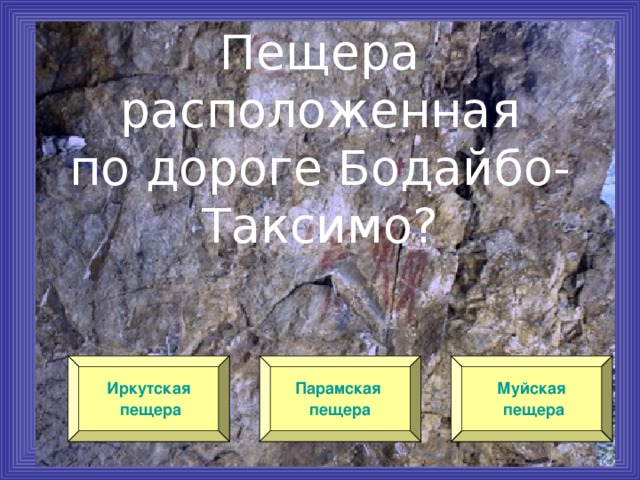 Пещера расположенная по дороге Бодайбо-Таксимо?

Иркутская пещера

Парамская пещера

Муйская пещера